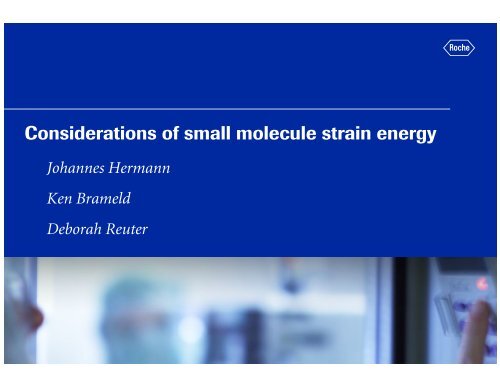 Roche

Considerations of small molecule strain energy

Johannes Hermann

Ken Brameld

Deborah Reuter